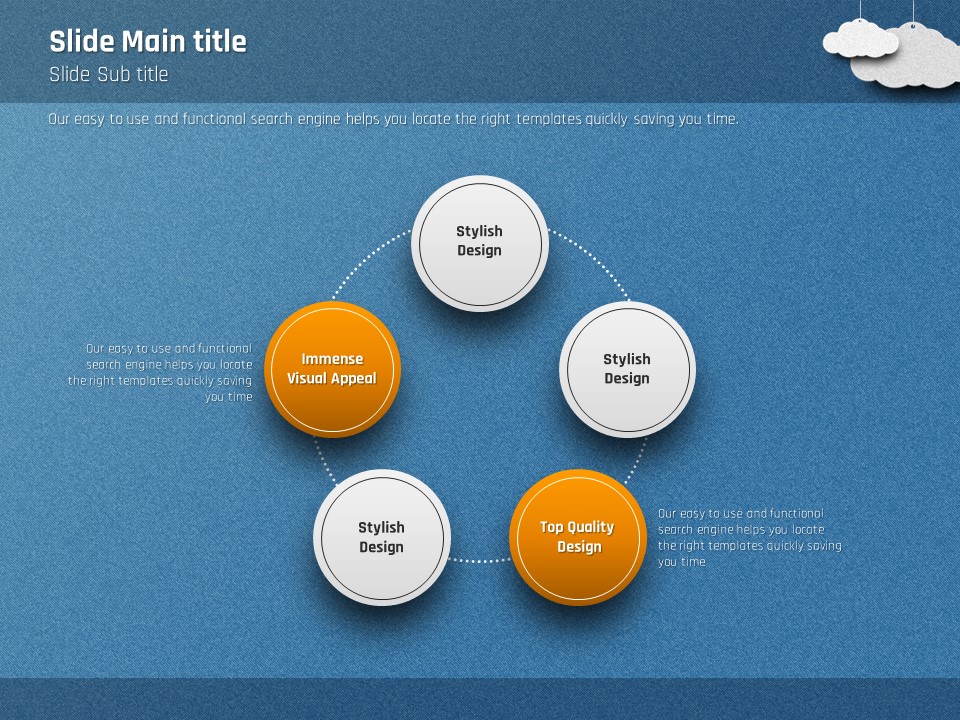 Slide Main title
Slide Sub title

Our easy to use and functional search engine helps you locate the right templates quickly saving you time.

Stylish Design

Our easy to use and functional search engine helps you locate the right templates quickly saving you time

Immense Visual Appeal

Stylish Design

Stylish Design

Top Quality Design

Our easy to use and functional search engine helps you locate the right templates quickly saving you time